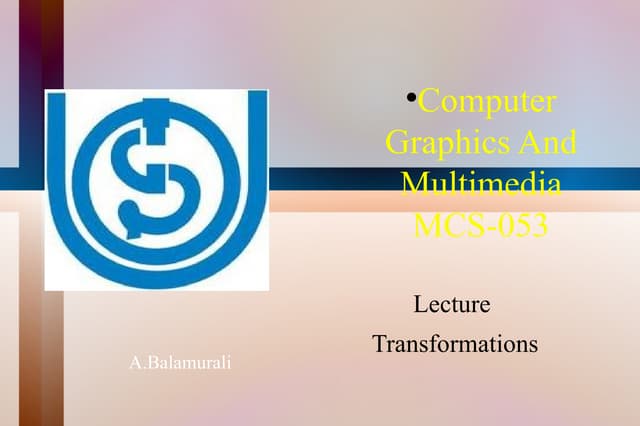 •Computer Graphics And Multimedia MCS-053

Lecture
Transformations

A.Balamurali